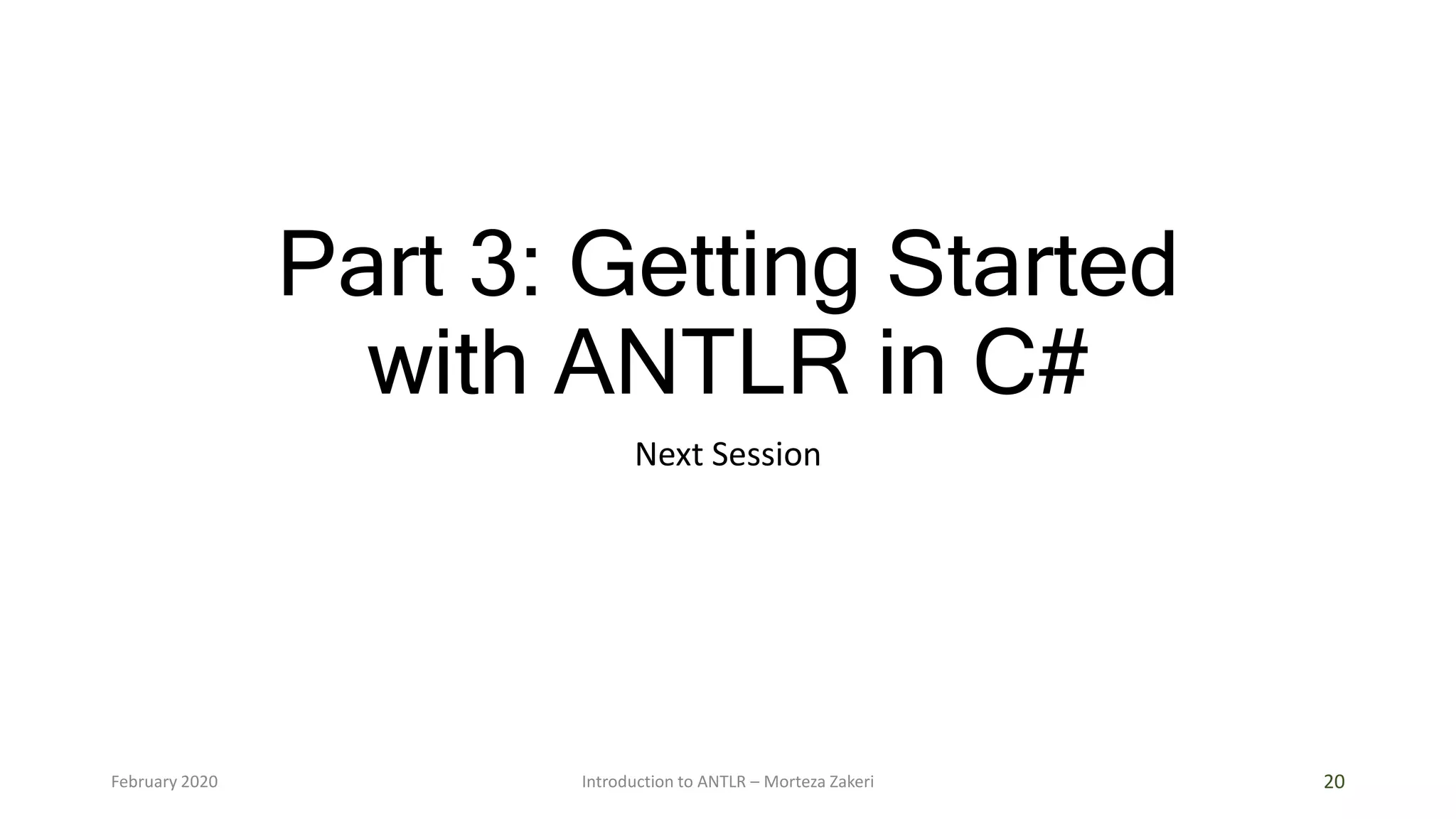 Part 3: Getting Started with ANTLR in C#

Next Session

February 2020

Introduction to ANTLR – Morteza Zakeri

20